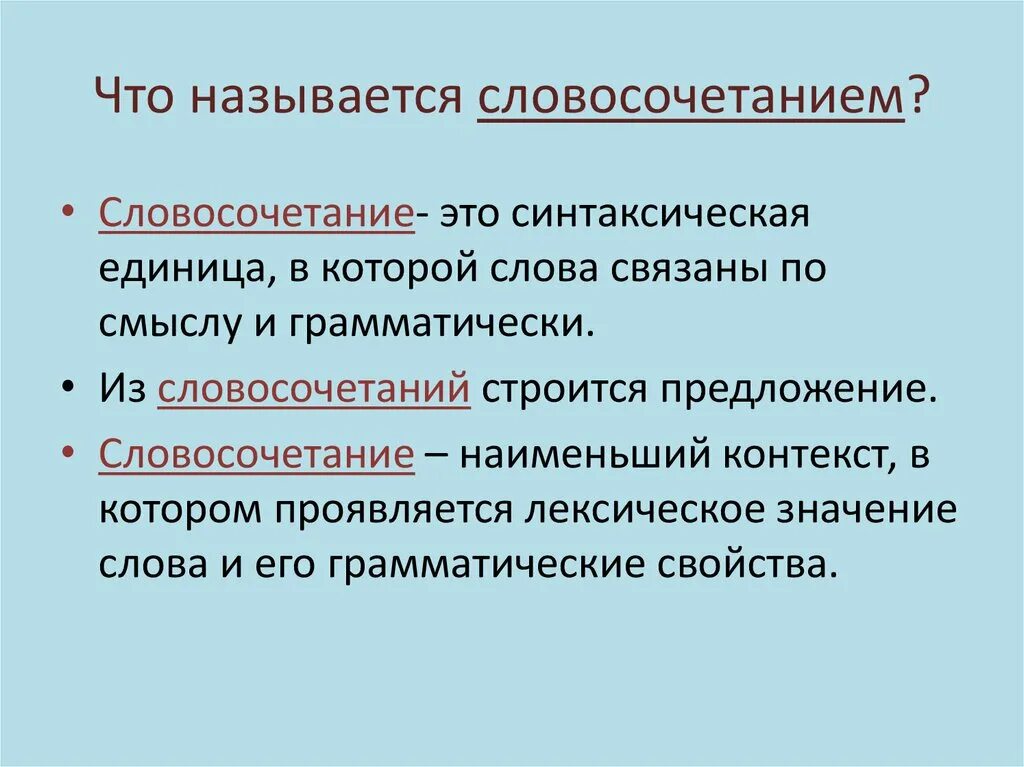 Что называется словосочетанием?

• Словосочетание- это синтаксическая единица, в которой слова связаны по смыслу и грамматически.

• Из словосочетаний строится предложение.

• Словосочетание – наименьший контекст, в котором проявляется лексическое значение слова и его грамматические свойства.